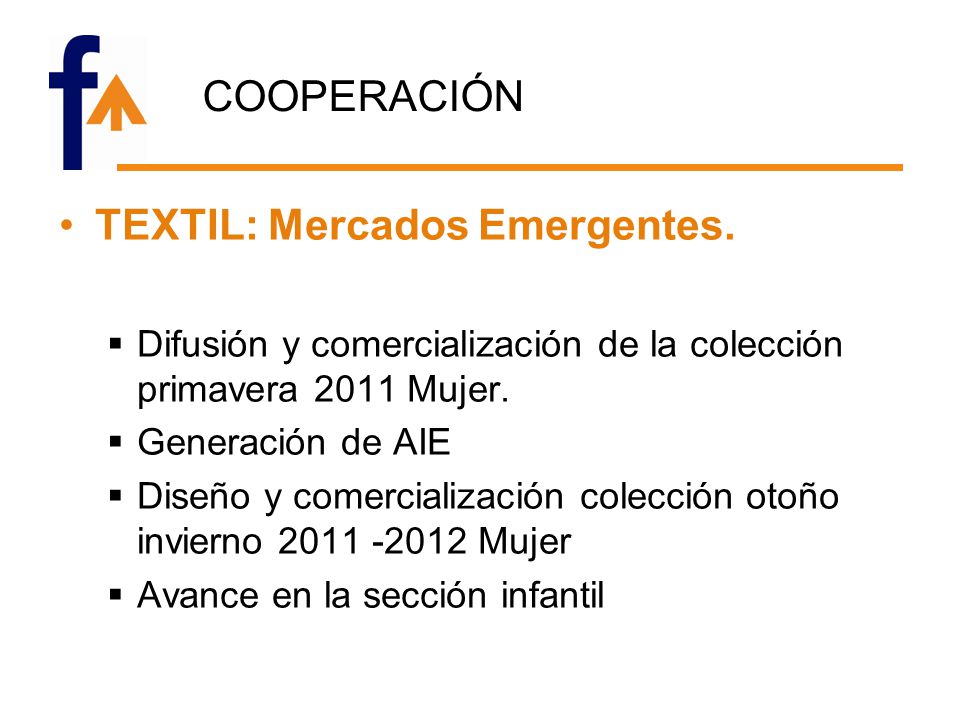 f

COOPERACIÓN

• TEXTIL: Mercados Emergentes.

▪ Difusión y comercialización de la colección primavera 2011 Mujer.
▪ Generación de AIE
▪ Diseño y comercialización colección otoño invierno 2011 -2012 Mujer
▪ Avance en la sección infantil